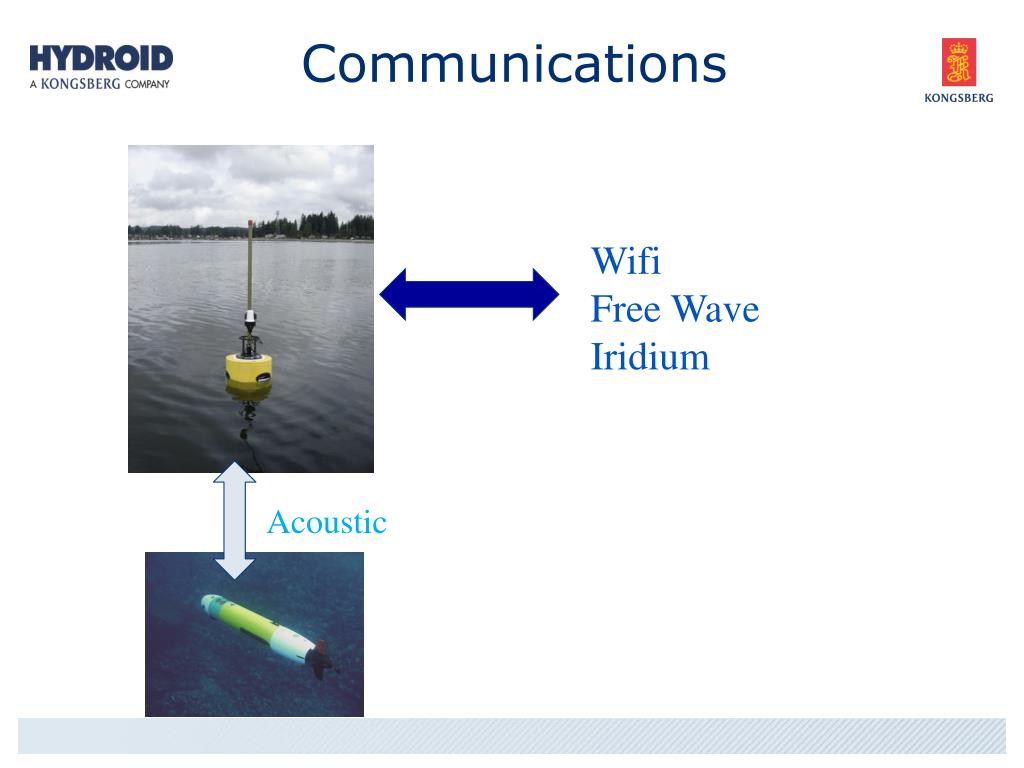 HYDROID
A KONGSBERG COMPANY

Communications

KONGSBERG

Wifi
Free Wave
Iridium

Acoustic